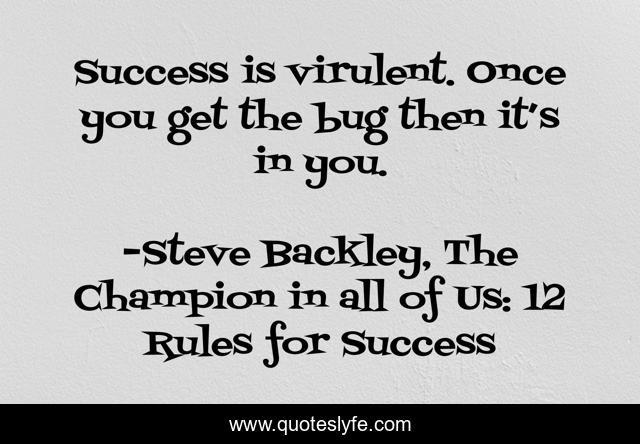 Success is virulent. Once you get the bug then it's in you.

-Steve Backley, The Champion in all of Us: 12 Rules for Success

www.quoteslyfe.com